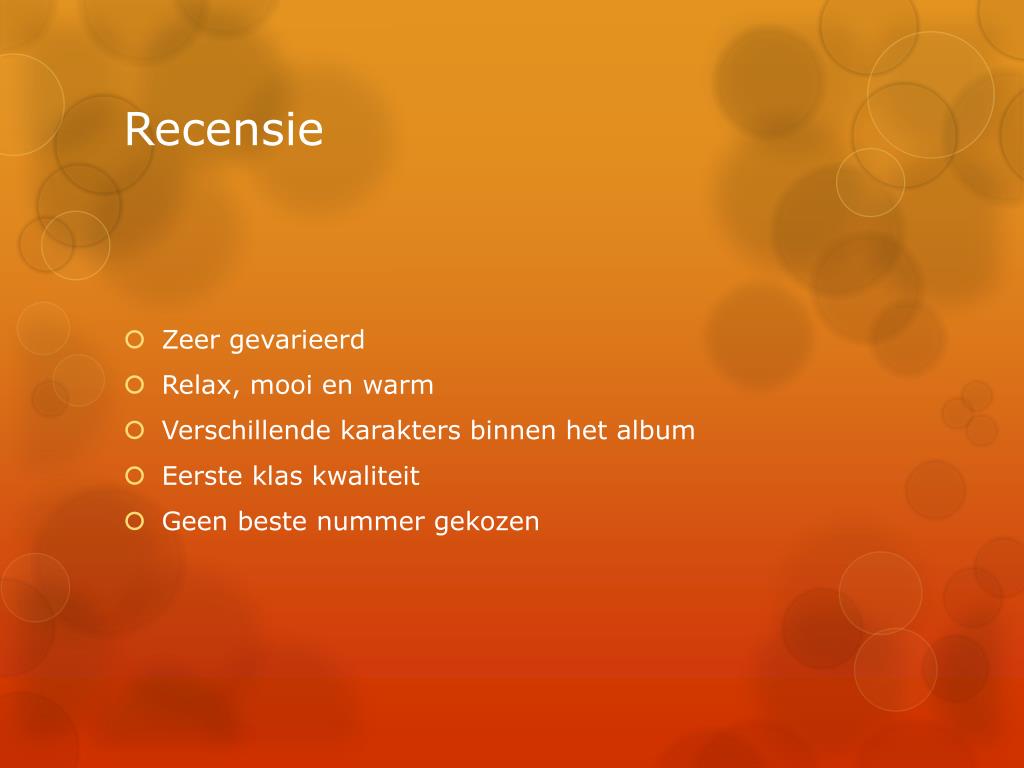 Recensie

Zeer gevarieerd
Relax, mooi en warm
Verschillende karakters binnen het album
Eerste klas kwaliteit
Geen beste nummer gekozen